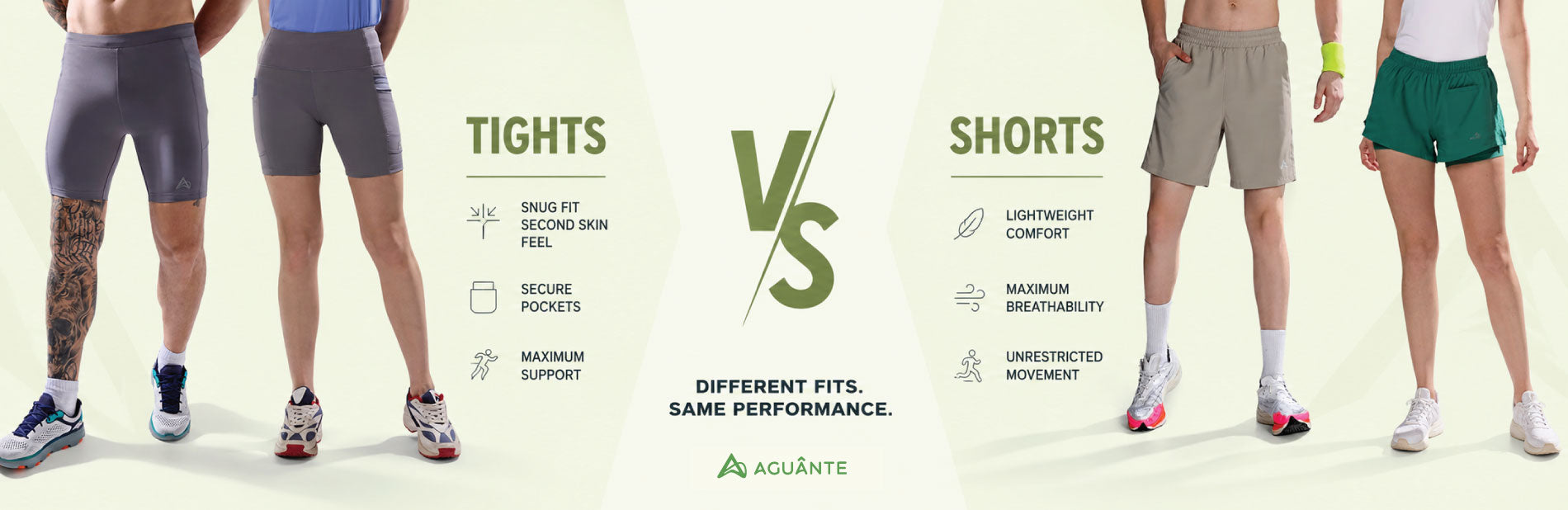 TIGHTS

SNUG FIT
SECOND SKIN
FEEL

SECURE
POCKETS

MAXIMUM
SUPPORT

VS

DIFFERENT FITS.
SAME PERFORMANCE.

AGUÂNTE

SHORTS

LIGHTWEIGHT
COMFORT

MAXIMUM
BREATHABILITY

UNRESTRICTED
MOVEMENT